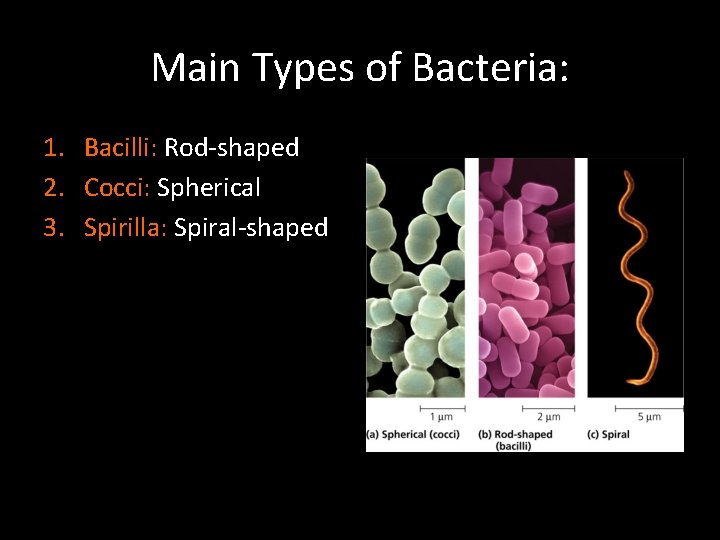 Main Types of Bacteria:

1. Bacilli: Rod-shaped
2. Cocci: Spherical
3. Spirilla: Spiral-shaped

1 µm
(a) Spherical (cocci)

2 µm
(b) Rod-shaped (bacilli)

5 µm
(c) Spiral